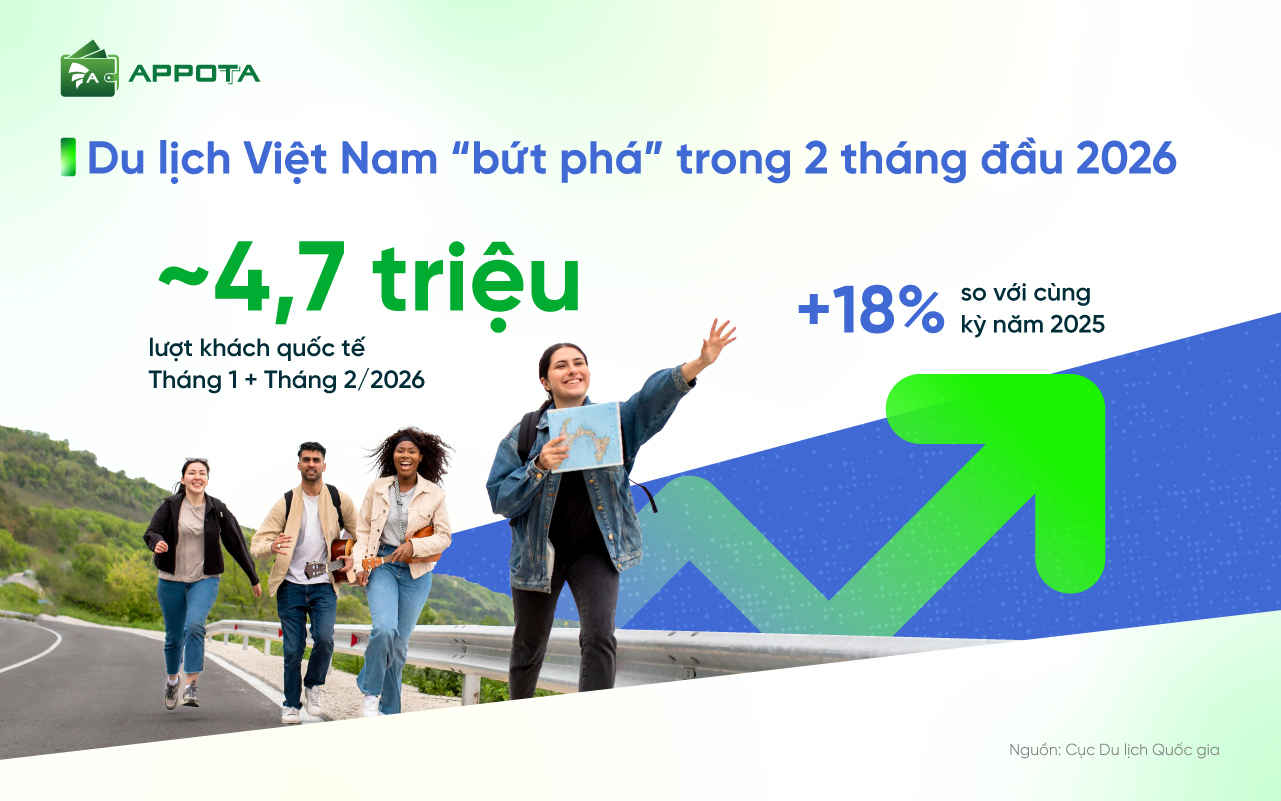 APPOTA

Du lịch Việt Nam “bứt phá” trong 2 tháng đầu 2026

~4,7 triệu

lượt khách quốc tế
Tháng 1 + Tháng 2/2026

+18% so với cùng kỳ năm 2025

Nguồn: Cục Du lịch Quốc gia